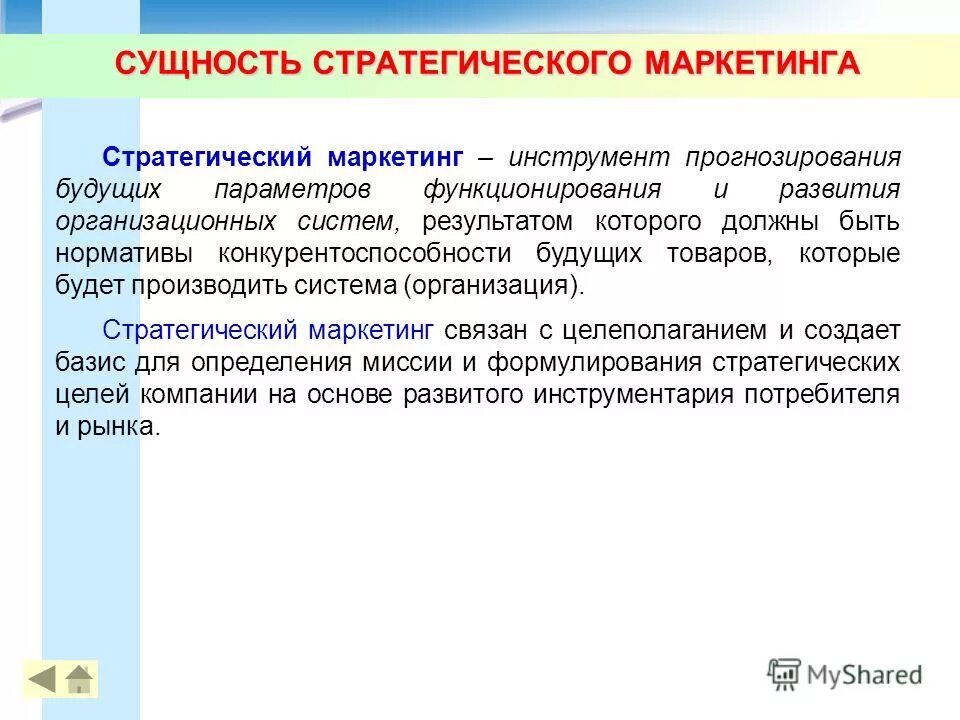 СУЩНОСТЬ СТРАТЕГИЧЕСКОГО МАРКЕТИНГА

Стратегический маркетинг – инструмент прогнозирования будущих параметров функционирования и развития организационных систем, результатом которого должны быть нормативы конкурентоспособности будущих товаров, которые будет производить система (организация).

Стратегический маркетинг связан с целеполаганием и создает базис для определения миссии и формулирования стратегических целей компании на основе развитого инструментария потребителя и рынка.

MyShared